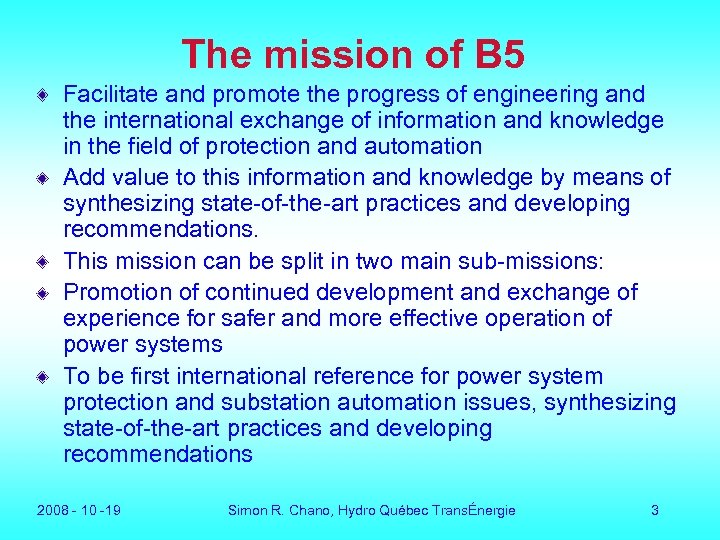 The mission of B5

Facilitate and promote the progress of engineering and the international exchange of information and knowledge in the field of protection and automation

Add value to this information and knowledge by means of synthesizing state-of-the-art practices and developing recommendations.

This mission can be split in two main sub-missions:

Promotion of continued development and exchange of experience for safer and more effective operation of power systems

To be first international reference for power system protection and substation automation issues, synthesizing state-of-the-art practices and developing recommendations

2008 - 10 -19 Simon R. Chano, Hydro Québec TransÉnergie 3